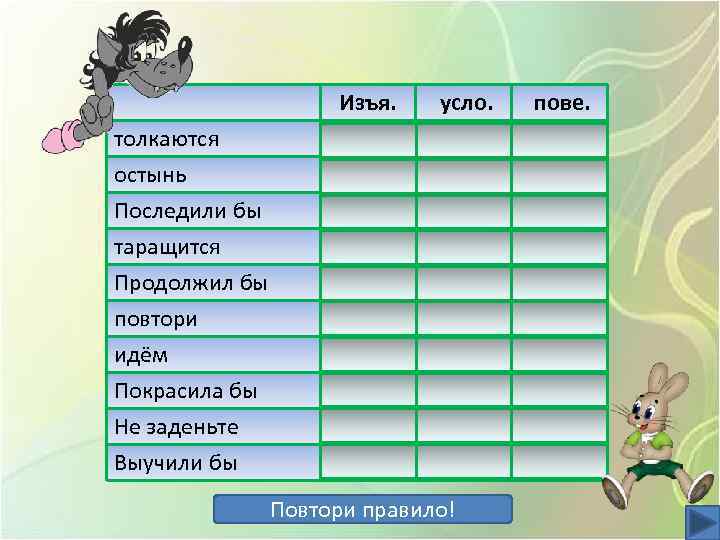 | | Изъя. | усло. | пове. |
|---|---|---|---|
| толкаются | | | |
| остынь | | | |
| Последили бы | | | |
| таращится | | | |
| Продолжил бы | | | |
| повтори | | | |
| идём | | | |
| Покрасила бы | | | |
| Не заденьте | | | |
| Выучили бы | | | |

Повтори правило!